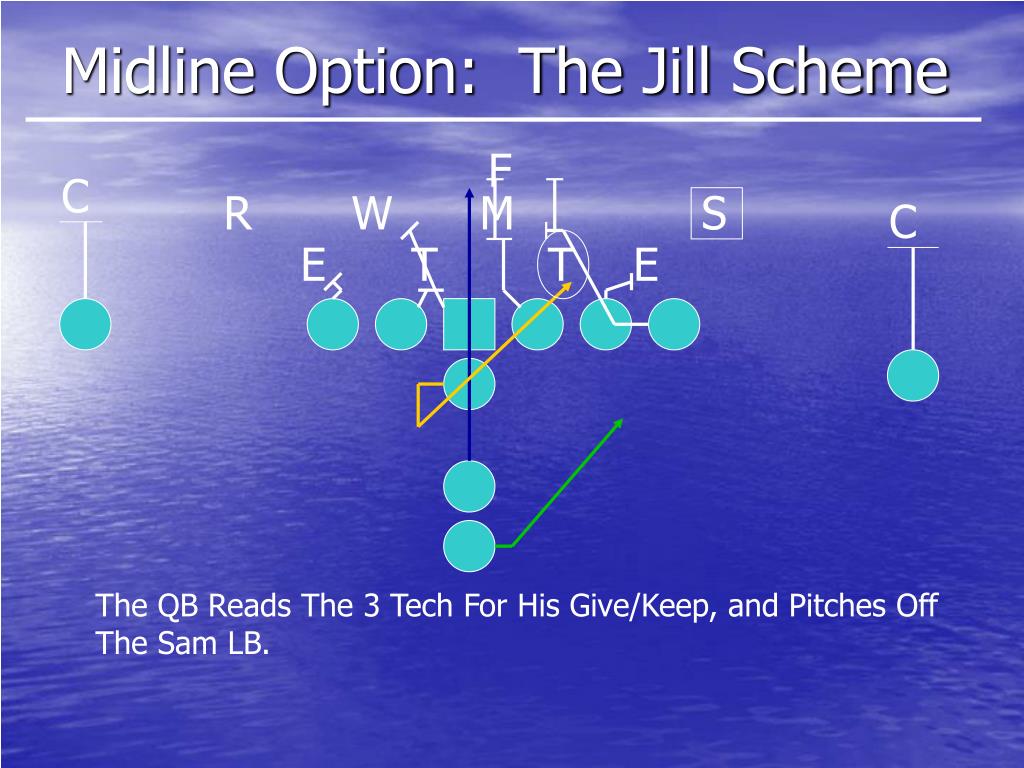 Midline Option: The Jill Scheme

F

C R W M S C

E T T E

The QB Reads The 3 Tech For His Give/Keep, and Pitches Off The Sam LB.